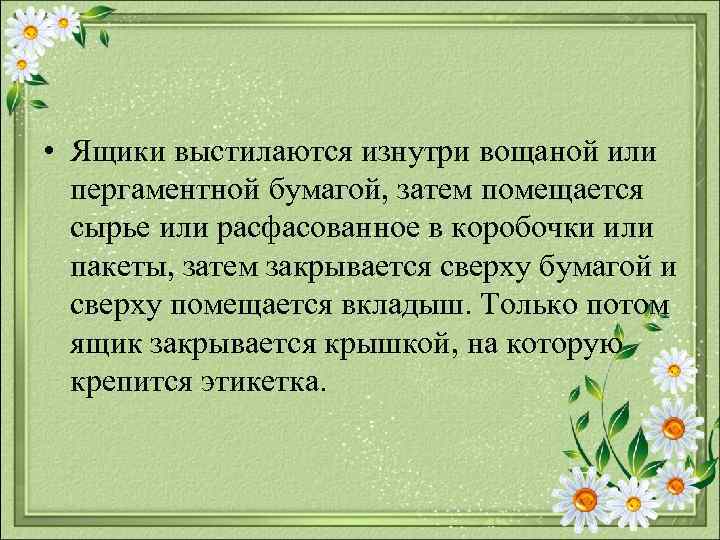 • Ящики выстилаются изнутри вощаной или пергаментной бумагой, затем помещается сырье или расфасованное в коробочки или пакеты, затем закрывается сверху бумагой и сверху помещается вкладыш. Только потом ящик закрывается крышкой, на которую крепится этикетка.